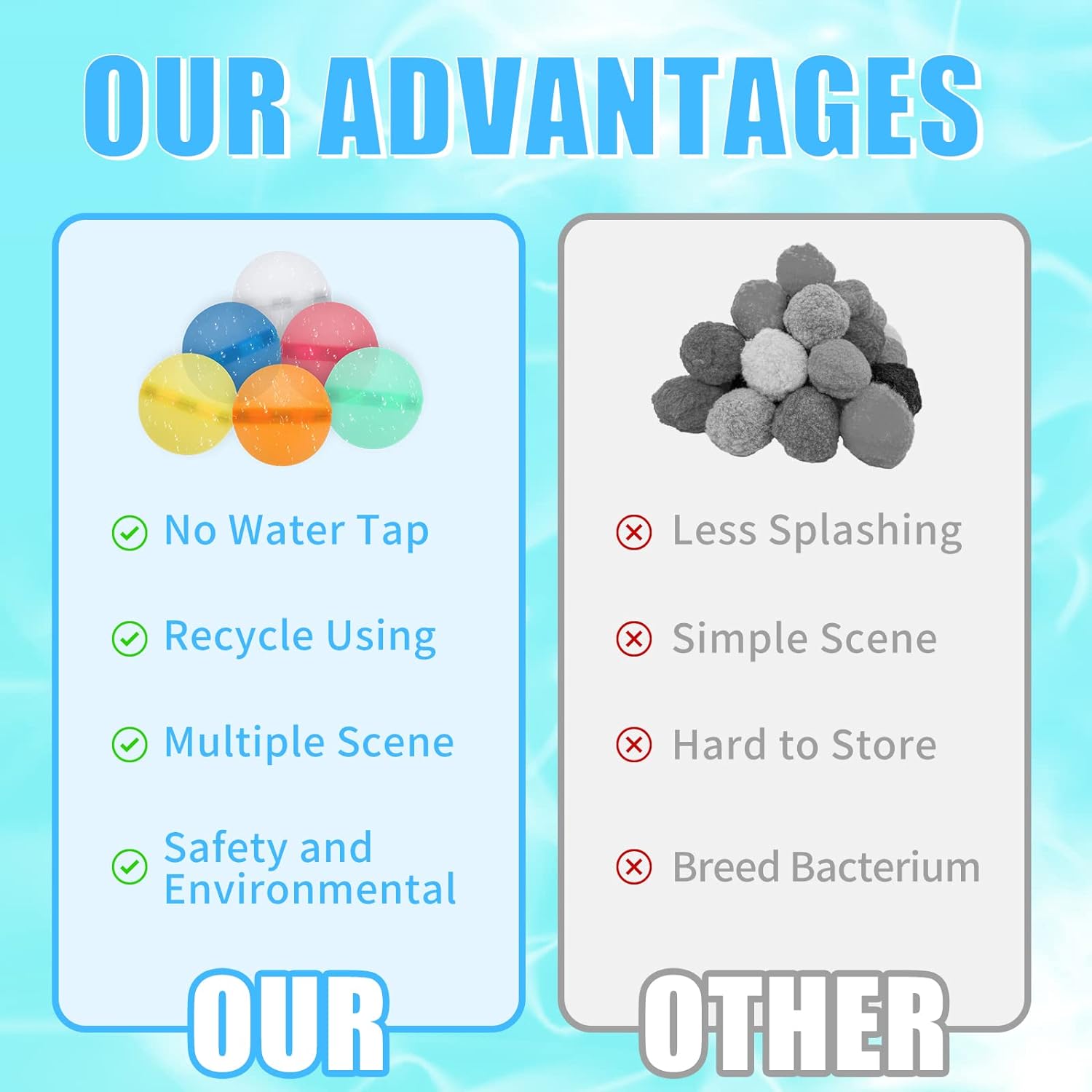 OUR ADVANTAGES

No Water Tap

Recycle Using

Multiple Scene

Safety and Environmental

OUR

Less Splashing

Simple Scene

Hard to Store

Breed Bacterium

OTHER